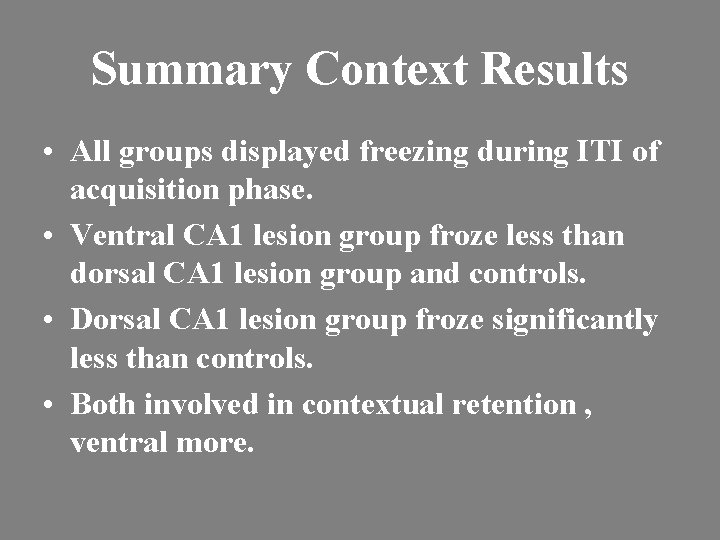 Summary Context Results

• All groups displayed freezing during ITI of acquisition phase.
• Ventral CA1 lesion group froze less than dorsal CA1 lesion group and controls.
• Dorsal CA1 lesion group froze significantly less than controls.
• Both involved in contextual retention , ventral more.